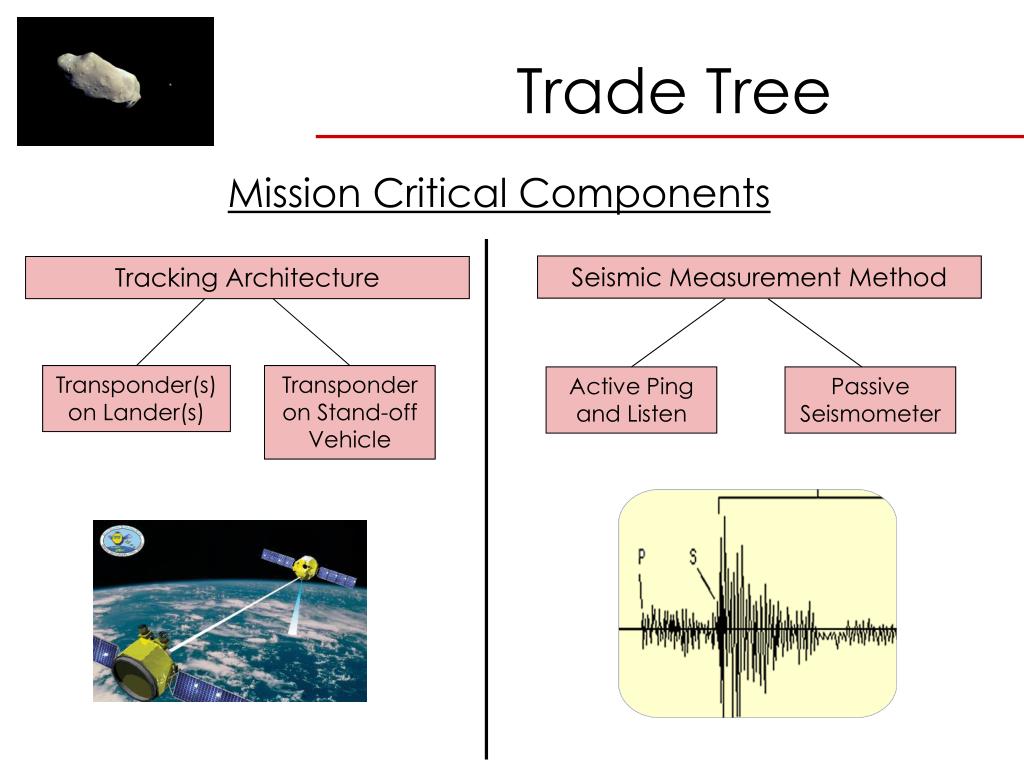 Trade Tree

Mission Critical Components

Tracking Architecture

Transponder(s) on Lander(s)

Transponder on Stand-off Vehicle

Seismic Measurement Method

Active Ping and Listen

Passive Seismometer

P

S